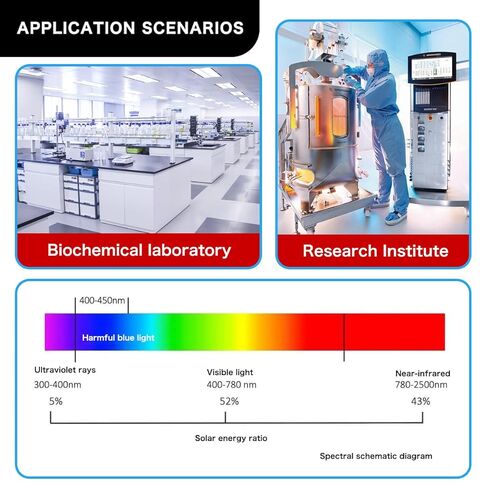 APPLICATION SCENARIOS

Biochemical laboratory

Research Institute

400-450nm

Harmful blue light

Ultraviolet rays
300-400nm
5%

Visible light
400-780 nm
52%

Near-infrared
780-2500nm
43%

Solar energy ratio

Spectral schematic diagram